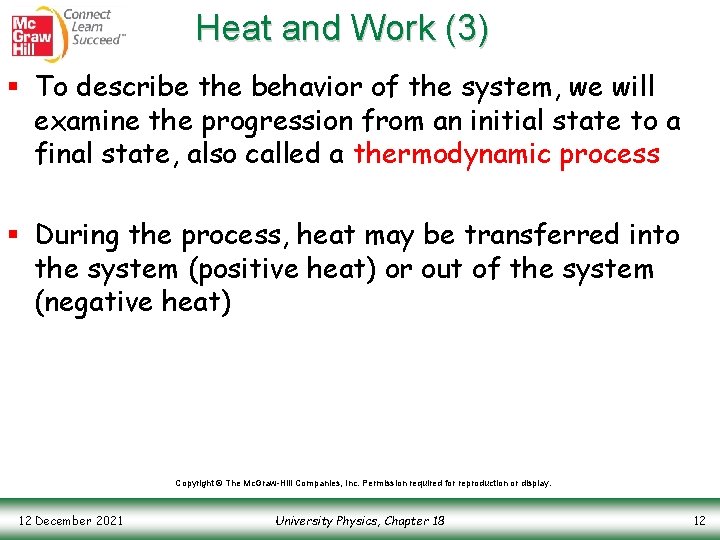 Mc Graw Hill Connect Learn Succeed™

Heat and Work (3)

▪ To describe the behavior of the system, we will examine the progression from an initial state to a final state, also called a thermodynamic process

▪ During the process, heat may be transferred into the system (positive heat) or out of the system (negative heat)

Copyright © The McGraw-Hill Companies, Inc. Permission required for reproduction or display.

12 December 2021

University Physics, Chapter 18

12